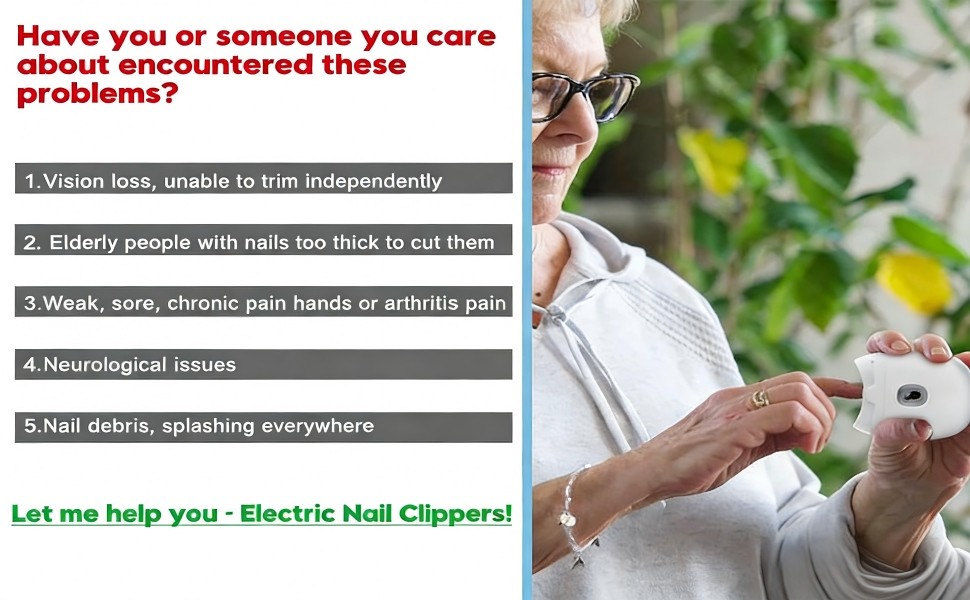 Have you or someone you care about encountered these problems?

1.Vision loss, unable to trim independently

2. Elderly people with nails too thick to cut them

3.Weak, sore, chronic pain hands or arthritis pain

4.Neurological issues

5.Nail debris, splashing everywhere

Let me help you - Electric Nail Clippers!